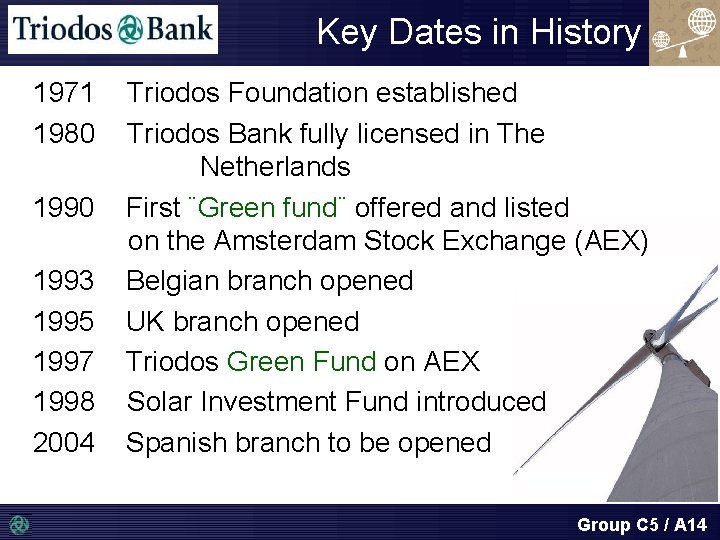 Triodos Bank

Key Dates in History

1971 Triodos Foundation established

1980 Triodos Bank fully licensed in The Netherlands

1990 First ¨Green fund¨ offered and listed on the Amsterdam Stock Exchange (AEX)

1993 Belgian branch opened

1995 UK branch opened

1997 Triodos Green Fund on AEX

1998 Solar Investment Fund introduced

2004 Spanish branch to be opened

Group C5 / A14